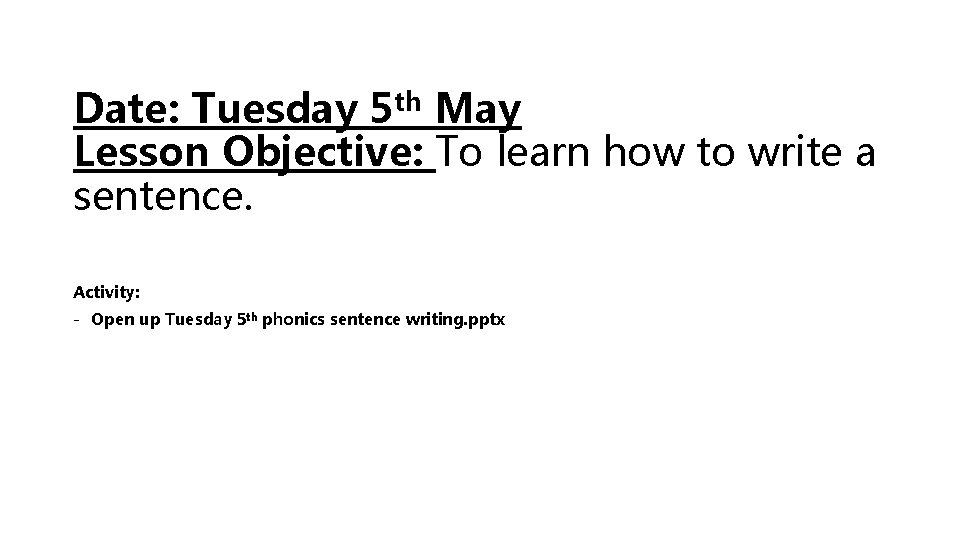 Date: Tuesday 5th May
Lesson Objective: To learn how to write a sentence.

Activity:
- Open up Tuesday 5th phonics sentence writing.pptx